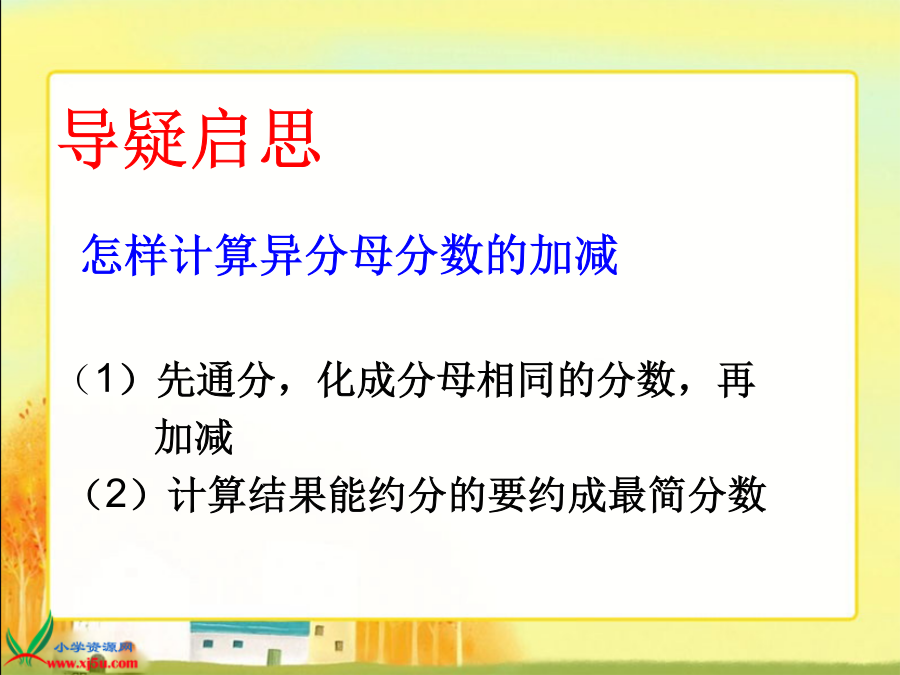 导疑启思

怎样计算异分母分数的加减

（1）先通分，化成分母相同的分数，再加减

（2）计算结果能约分的要约成最简分数

小学资源网
www.xj5u.com